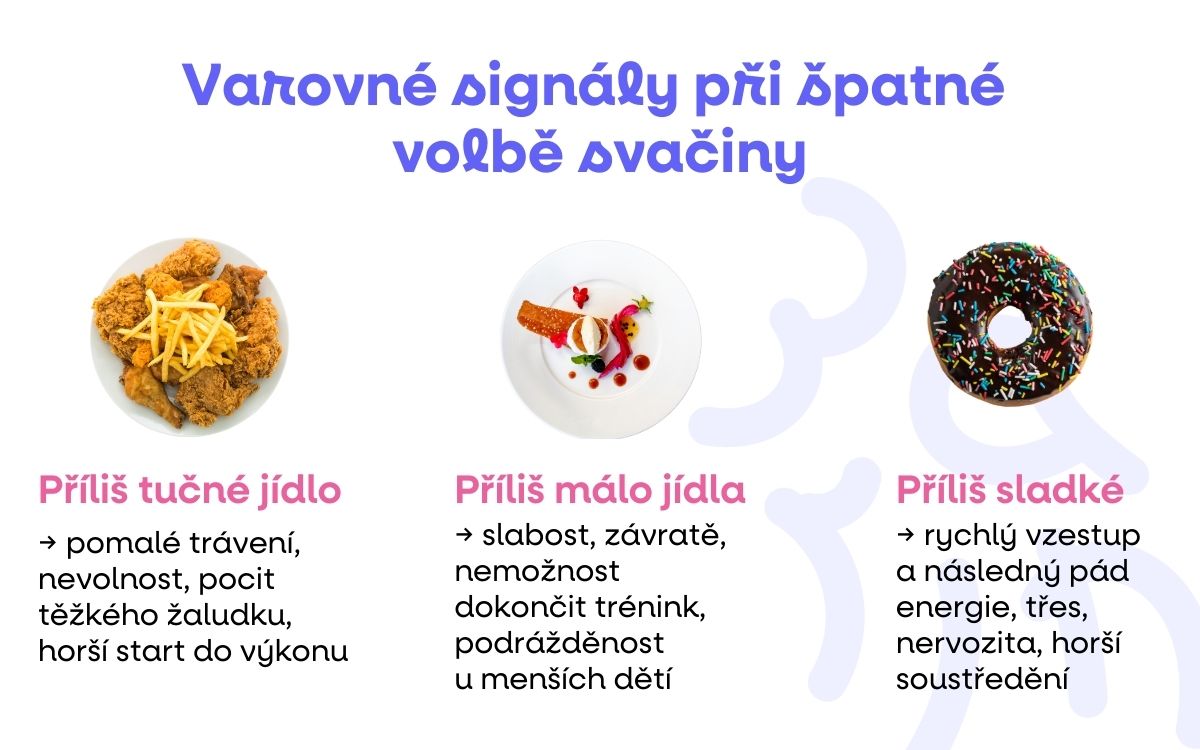 Varovné signály při špatné volbě svačiny

Příliš tučné jídlo

→ pomalé trávení, nevolnost, pocit těžkého žaludku, horší start do výkonu

Příliš málo jídla

→ slabost, závratě, nemožnost dokončit trénink, podrážděnost u menších dětí

Příliš sladké

→ rychlý vzestup a následný pád energie, třes, nervozita, horší soustředění